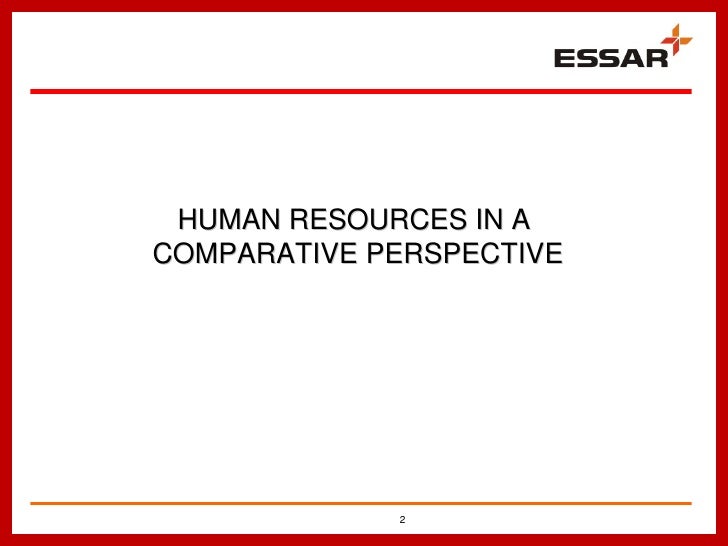 ESSAR

HUMAN RESOURCES IN A COMPARATIVE PERSPECTIVE

2